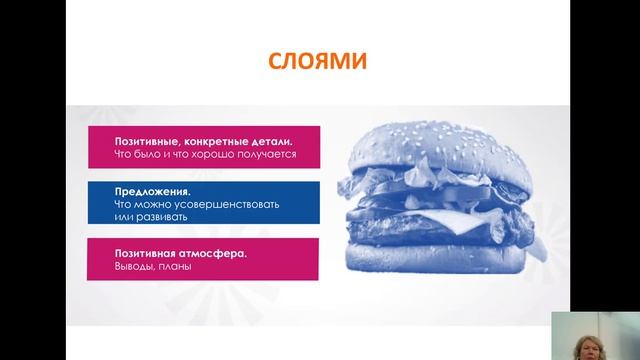 СЛОЯМИ

Позитивные, конкретные детали.
Что было и что хорошо получается

Предложения.
Что можно усовершенствовать или развивать

Позитивная атмосфера.
Выводы, планы